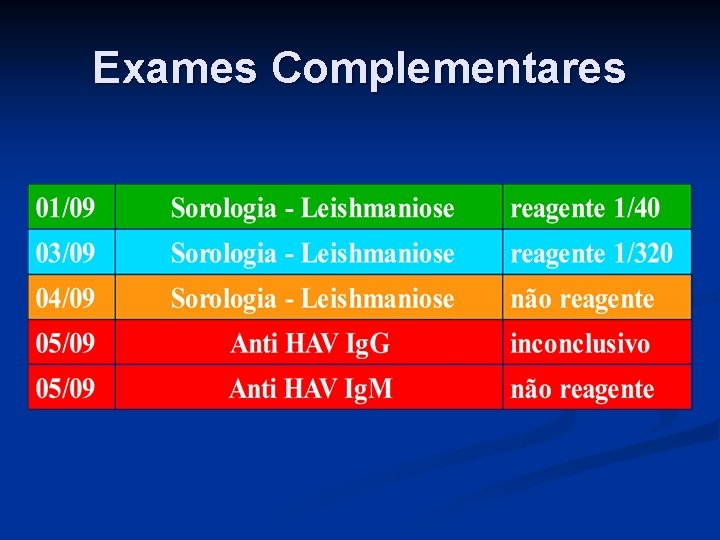 Exames Complementares

| 01/09 | Sorologia - Leishmaniose | reagente 1/40 |
|---|---|---|
| 03/09 | Sorologia - Leishmaniose | reagente 1/320 |
| 04/09 | Sorologia - Leishmaniose | não reagente |
| 05/09 | Anti HAV IgG | inconclusivo |
| 05/09 | Anti HAV IgM | não reagente |